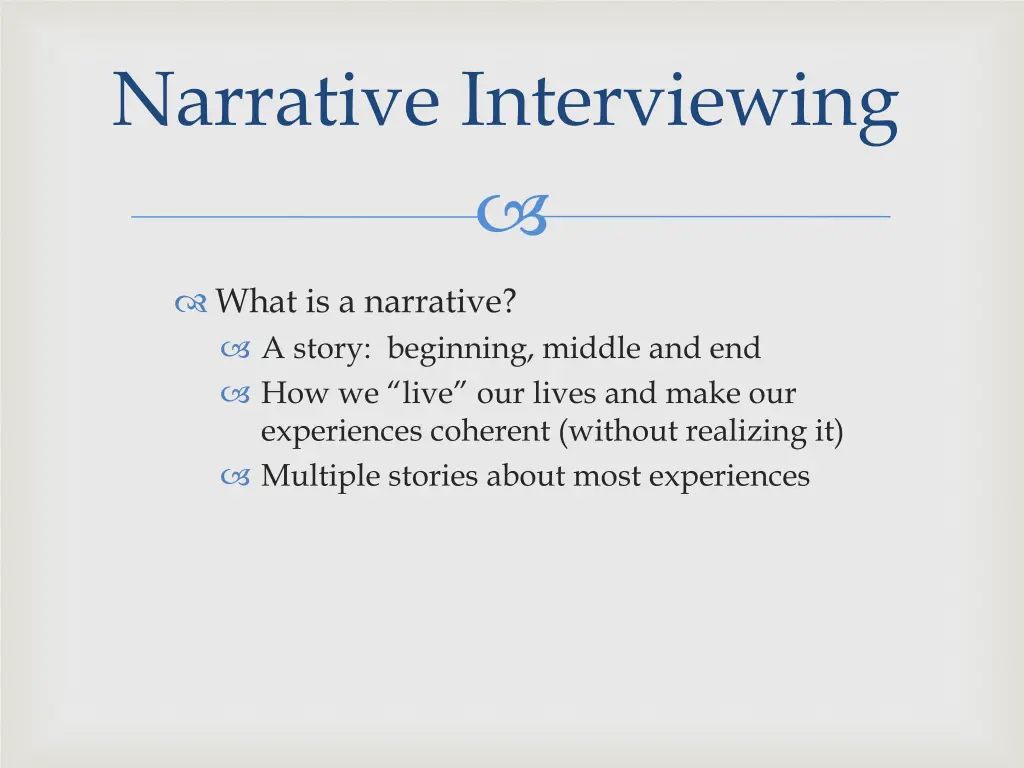 Narrative Interviewing

What is a narrative?
A story: beginning, middle and end
How we “live” our lives and make our experiences coherent (without realizing it)
Multiple stories about most experiences